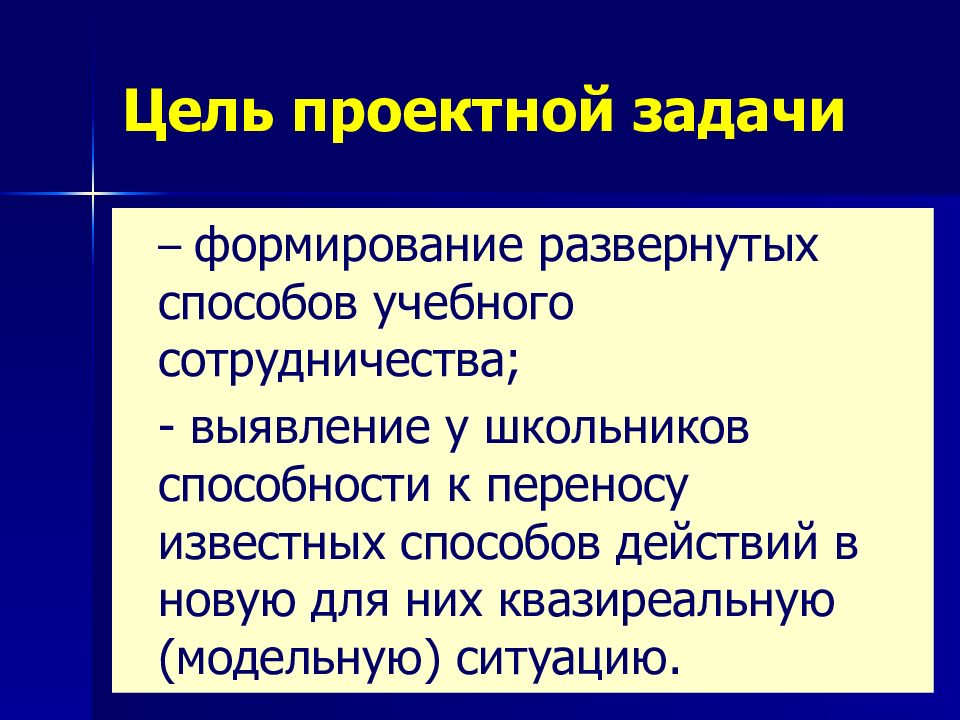 Цель проектной задачи

– формирование развернутых способов учебного сотрудничества;

- выявление у школьников способности к переносу известных способов действий в новую для них квазиреальную (модельную) ситуацию.